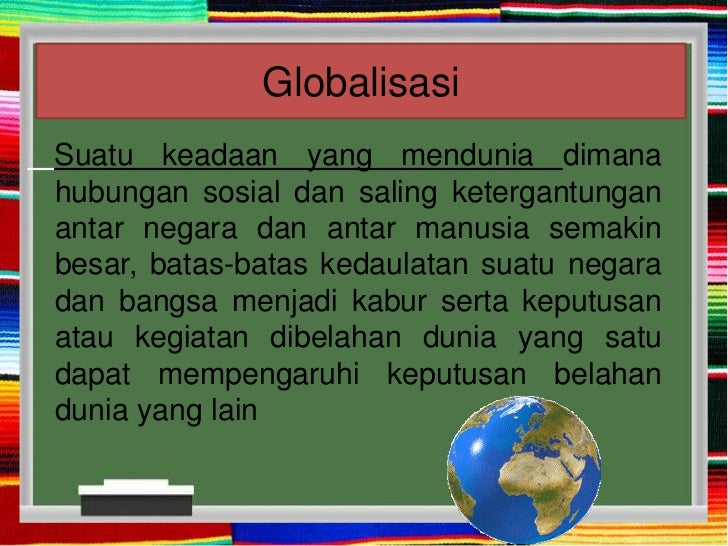 Globalisasi

Suatu keadaan yang mendunia dimana hubungan sosial dan saling ketergantungan antar negara dan antar manusia semakin besar, batas-batas kedaulatan suatu negara dan bangsa menjadi kabur serta keputusan atau kegiatan dibelahan dunia yang satu dapat mempengaruhi keputusan belahan dunia yang lain